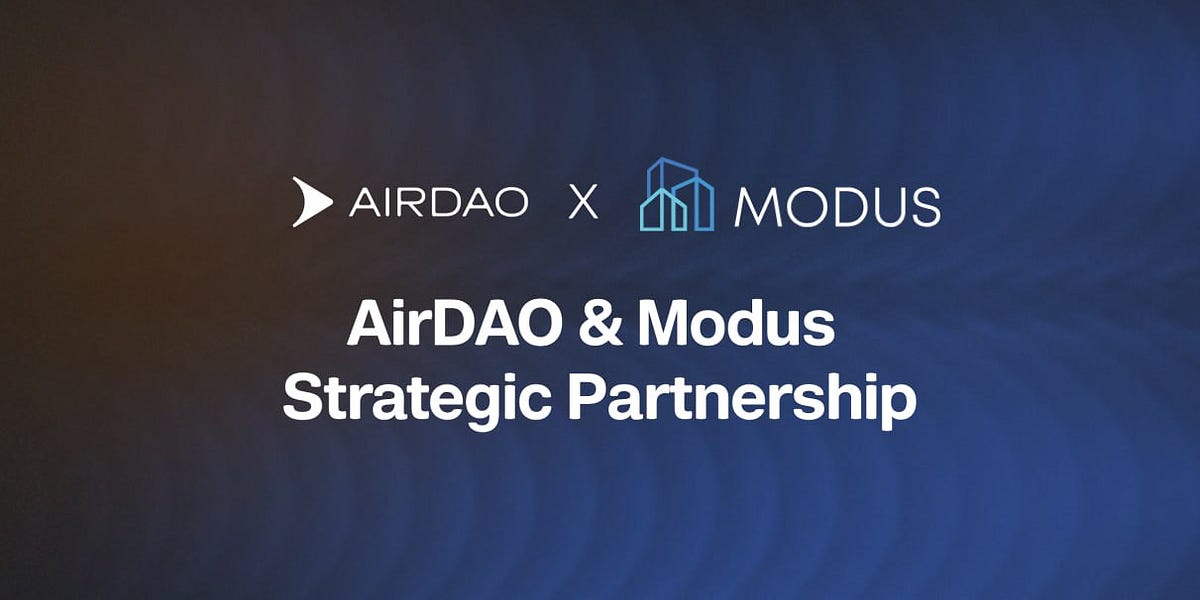 AIRDAO X MODUS

AirDAO & Modus Strategic Partnership